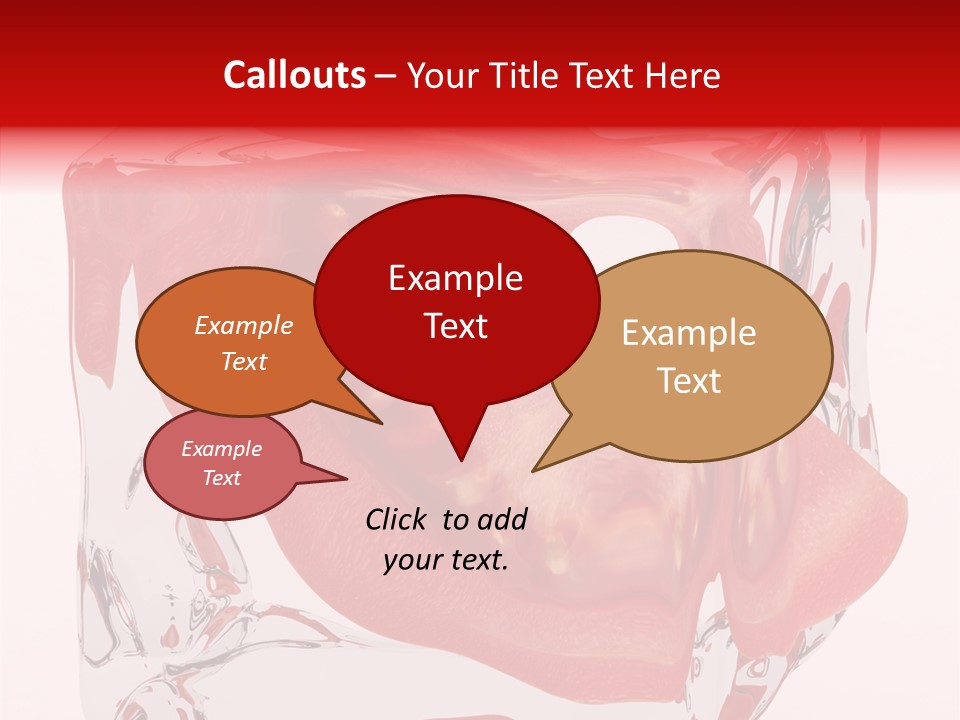 Callouts – Your Title Text Here

Example Text

Example Text

Example Text

Example Text

Click to add your text.